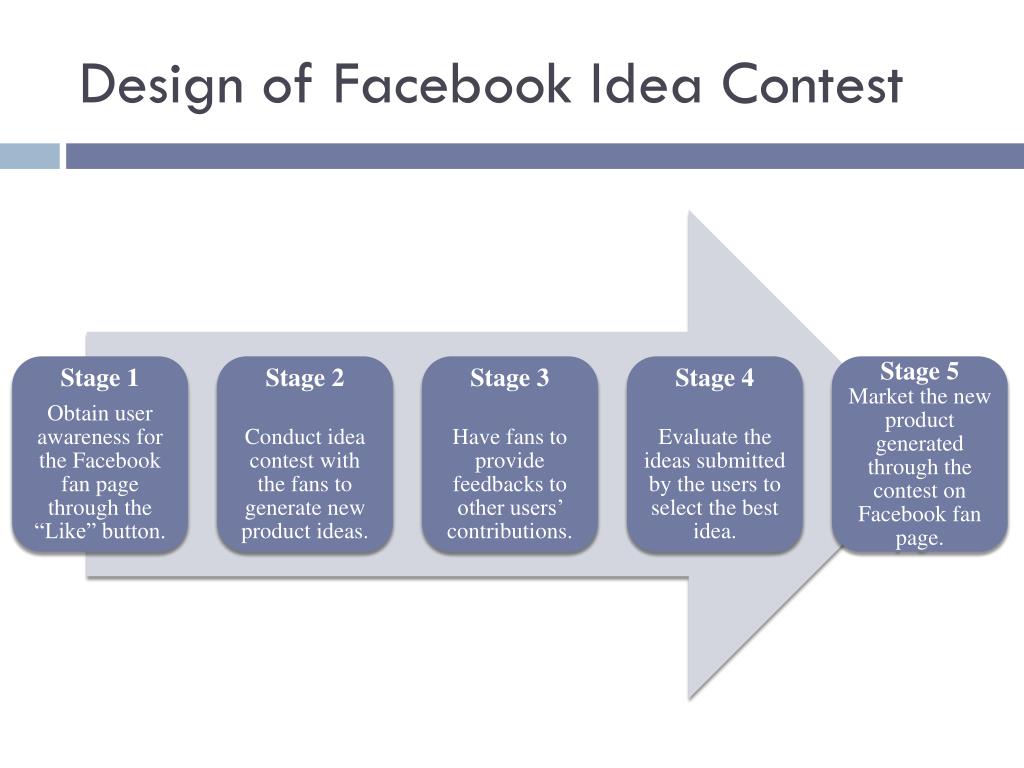 Design of Facebook Idea Contest

Stage 1
Obtain user awareness for the Facebook fan page through the “Like” button.

Stage 2
Conduct idea contest with the fans to generate new product ideas.

Stage 3
Have fans to provide feedbacks to other users’ contributions.

Stage 4
Evaluate the ideas submitted by the users to select the best idea.

Stage 5
Market the new product generated through the contest on Facebook fan page.